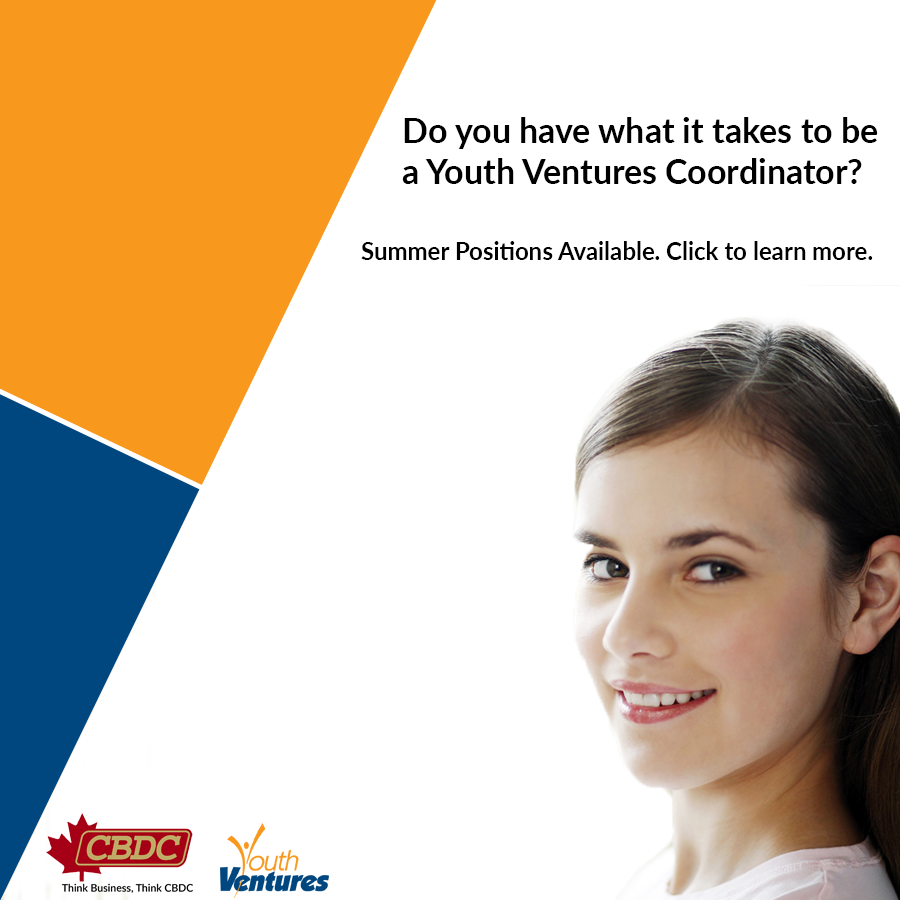 Do you have what it takes to be a Youth Ventures Coordinator?

Summer Positions Available. Click to learn more.

CBDC
Think Business, Think CBDC

Youth Ventures